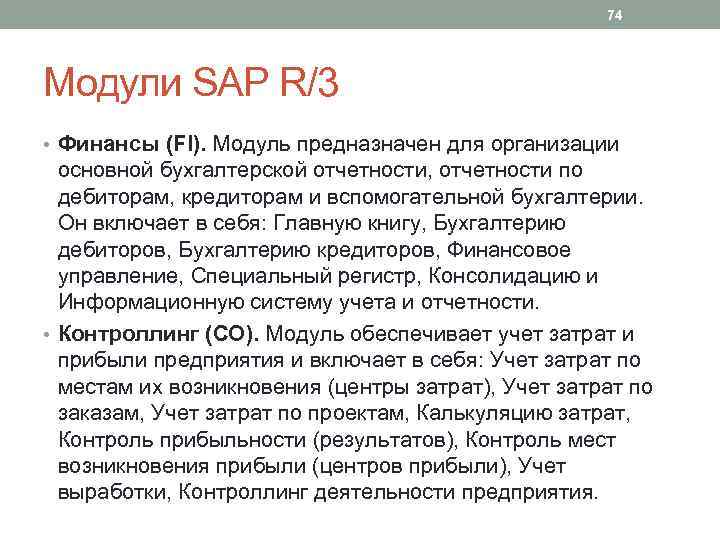 74

Модули SAP R/3

• Финансы (FI). Модуль предназначен для организации основной бухгалтерской отчетности, отчетности по дебиторам, кредиторам и вспомогательной бухгалтерии. Он включает в себя: Главную книгу, Бухгалтерию дебиторов, Бухгалтерию кредиторов, Финансовое управление, Специальный регистр, Консолидацию и Информационную систему учета и отчетности.

• Контроллинг (CO). Модуль обеспечивает учет затрат и прибыли предприятия и включает в себя: Учет затрат по местам их возникновения (центры затрат), Учет затрат по заказам, Учет затрат по проектам, Калькуляцию затрат, Контроль прибыльности (результатов), Контроль мест возникновения прибыли (центров прибыли), Учет выработки, Контроллинг деятельности предприятия.